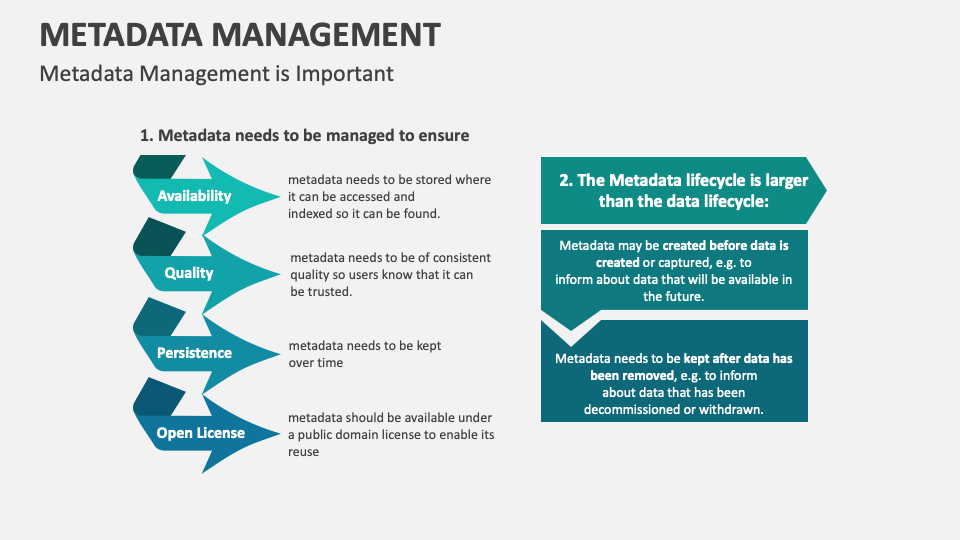 METADATA MANAGEMENT

Metadata Management is Important

1. Metadata needs to be managed to ensure

Availability

metadata needs to be stored where it can be accessed and indexed so it can be found.

Quality

metadata needs to be of consistent quality so users know that it can be trusted.

Persistence

metadata needs to be kept over time

Open License

metadata should be available under a public domain license to enable its reuse

2. The Metadata lifecycle is larger than the data lifecycle:

Metadata may be created before data is created or captured, e.g. to inform about data that will be available in the future.

Metadata needs to be kept after data has been removed, e.g. to inform about data that has been decommissioned or withdrawn.